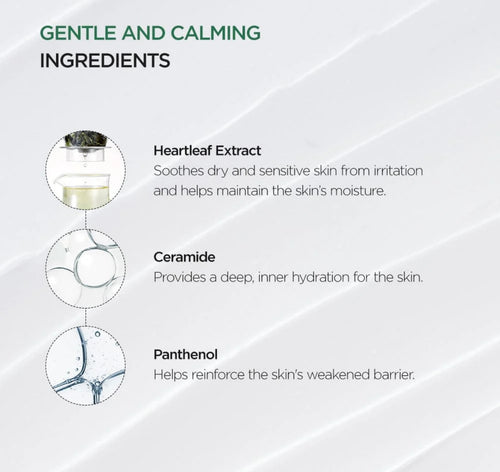 GENTLE AND CALMING
INGREDIENTS

Heartleaf Extract
Soothes dry and sensitive skin from irritation and helps maintain the skin's moisture.

Ceramide
Provides a deep, inner hydration for the skin.

Panthenol
Helps reinforce the skin's weakened barrier.